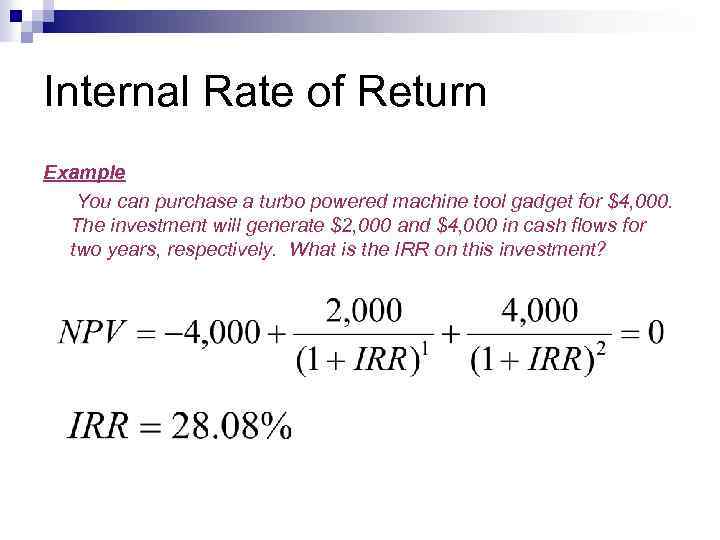 Internal Rate of Return

Example

You can purchase a turbo powered machine tool gadget for \$4,000. The investment will generate \$2,000 and \$4,000 in cash flows for two years, respectively. What is the IRR on this investment?

$NPV = -4,000 + \frac{2,000}{(1+IRR)^1} + \frac{4,000}{(1+IRR)^2} = 0$

$IRR = 28.08\%$